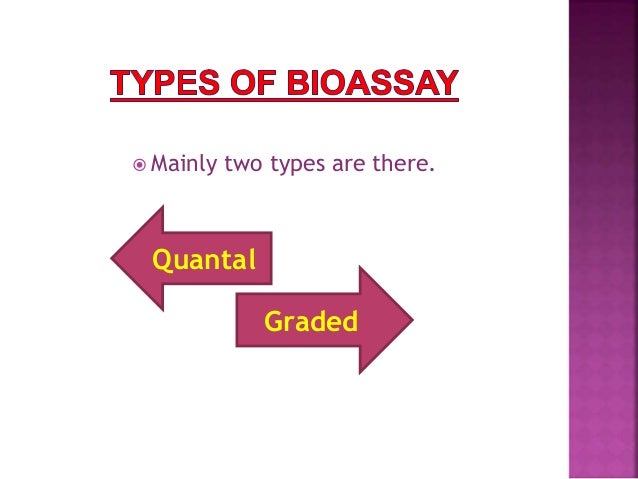 TYPES OF BIOASSAY

Mainly two types are there.

Quantal

Graded